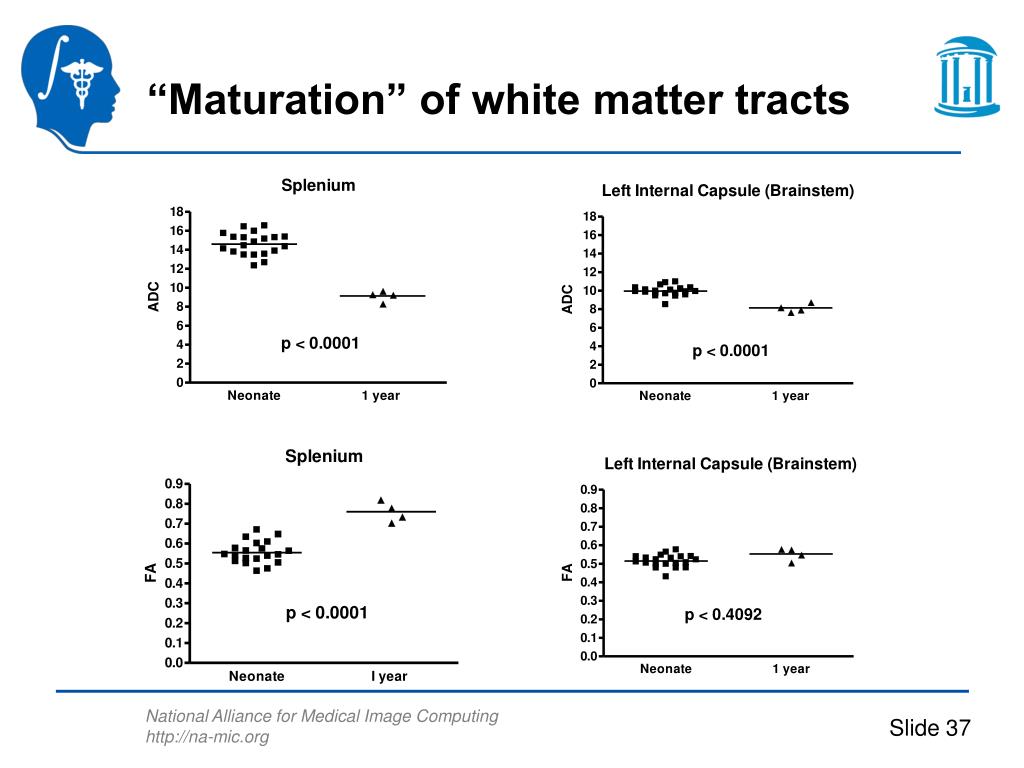 “Maturation” of white matter tracts

Splenium

ADC

18
16
14
12
10
8
6
4
2
0

p < 0.0001

Neonate 1 year

Left Internal Capsule (Brainstem)

ADC

18
16
14
12
10
8
6
4
2
0

p < 0.0001

Neonate 1 year

Splenium

FA

0.9
0.8
0.7
0.6
0.5
0.4
0.3
0.2
0.1
0.0

p < 0.0001

Neonate I year

Left Internal Capsule (Brainstem)

FA

0.9
0.8
0.7
0.6
0.5
0.4
0.3
0.2
0.1
0.0

p < 0.4092

Neonate 1 year

National Alliance for Medical Image Computing
http://na-mic.org

Slide 37